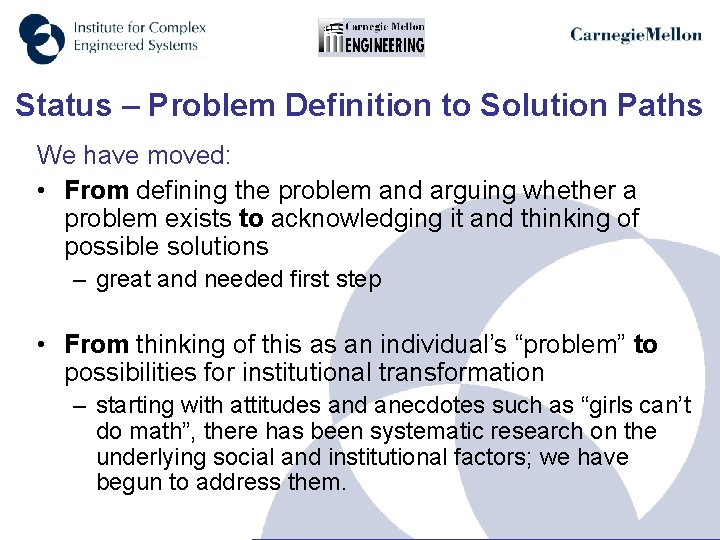 Institute for Complex Engineered Systems

Carnegie Mellon ENGINEERING

CarnegieMellon

Status – Problem Definition to Solution Paths

We have moved:

• From defining the problem and arguing whether a problem exists to acknowledging it and thinking of possible solutions
– great and needed first step

• From thinking of this as an individual's "problem" to possibilities for institutional transformation
– starting with attitudes and anecdotes such as "girls can't do math", there has been systematic research on the underlying social and institutional factors; we have begun to address them.